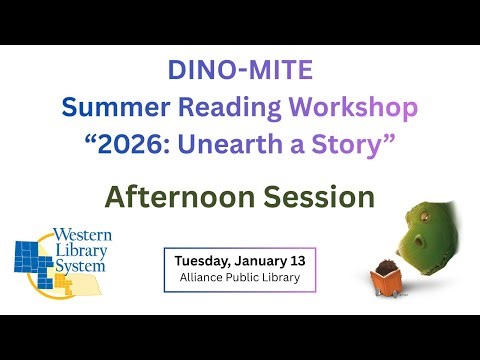 DINO-MITE
Summer Reading Workshop
“2026: Unearth a Story”

Afternoon Session

Western Library System

Tuesday, January 13
Alliance Public Library